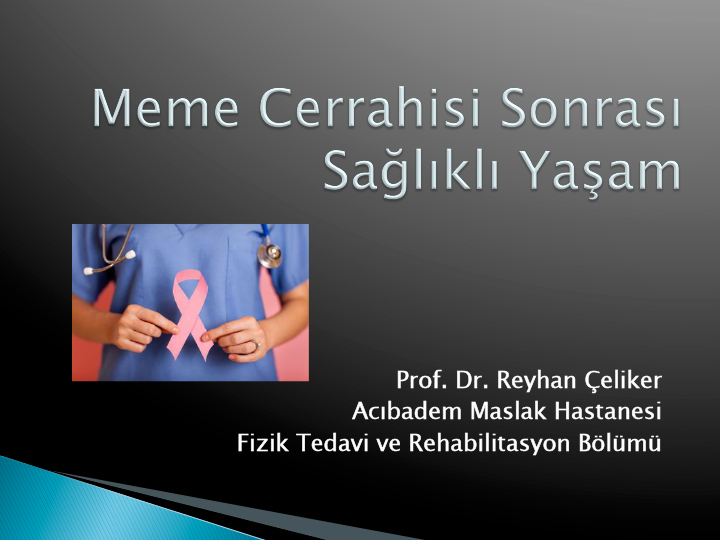 Meme Cerrahisi Sonrası Sağlıklı Yaşam

Prof. Dr. Reyhan Çeliker
Acıbadem Maslak Hastanesi
Fizik Tedavi ve Rehabilitasyon Bölümü